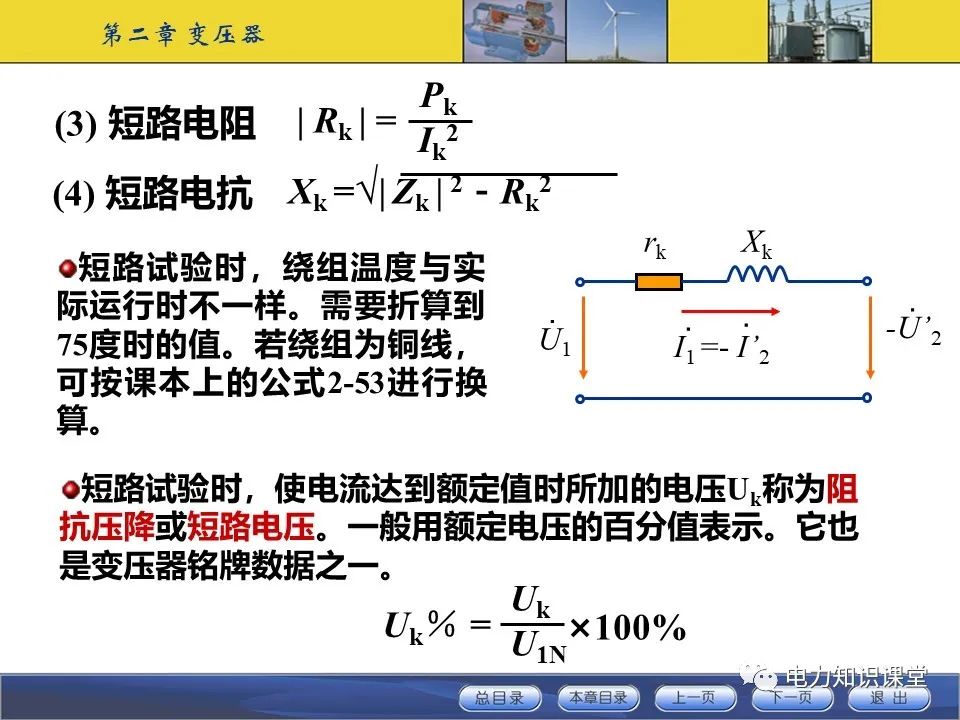 第二章 变压器

(3) 短路电阻 $|R_k| = \frac{P_k}{I_k^2}$

(4) 短路电抗 $X_k = \sqrt{|Z_k|^2 - R_k^2}$

短路试验时，绕组温度与实际运行时不一样。需要折算到75度时的值。若绕组为铜线，可按课本上的公式2-53进行换算。

$r_k$ $X_k$

$\dot{U}_1$ $\dot{I}_1 = -\dot{I}'_2$ $-\dot{U}'_2$

短路试验时，使电流达到额定值时所加的电压$U_k$称为阻抗压降或短路电压。一般用额定电压的百分值表示。它也是变压器铭牌数据之一。

$U_k\% = \frac{U_k}{U_{1N}} \times 100\%$

电力知识课堂

总目录 本章目录 上一页 下一页 退 出